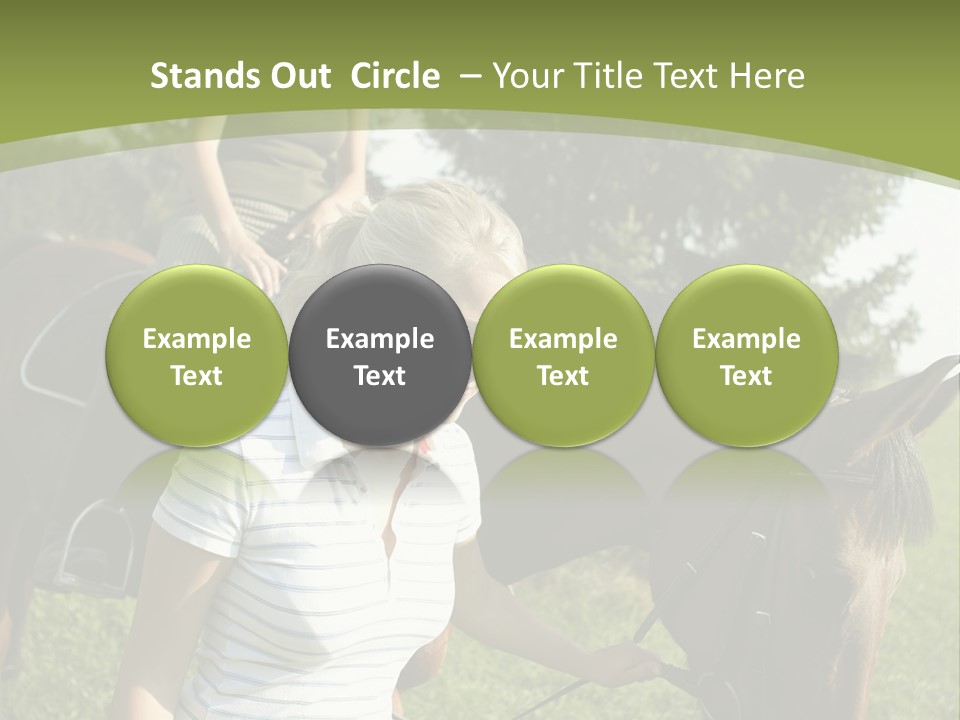 Stands Out Circle – Your Title Text Here

Example Text

Example Text

Example Text

Example Text